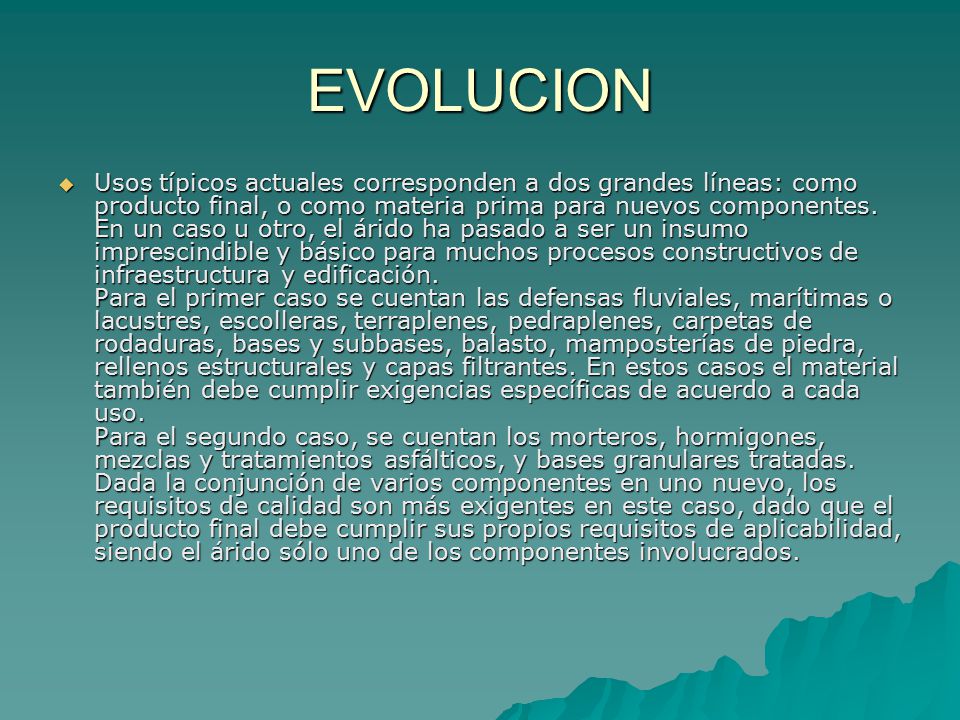 EVOLUCION

Usos típicos actuales corresponden a dos grandes líneas: como producto final, o como materia prima para nuevos componentes. En un caso u otro, el árido ha pasado a ser un insumo imprescindible y básico para muchos procesos constructivos de infraestructura y edificación.
Para el primer caso se cuentan las defensas fluviales, marítimas o lacustres, escolleras, terraplenes, pedraplenes, carpetas de rodaduras, bases y subbases, balasto, mamposterías de piedra, rellenos estructurales y capas filtrantes. En estos casos el material también debe cumplir exigencias específicas de acuerdo a cada uso.
Para el segundo caso, se cuentan los morteros, hormigones, mezclas y tratamientos asfálticos, y bases granulares tratadas. Dada la conjunción de varios componentes en uno nuevo, los requisitos de calidad son más exigentes en este caso, dado que el producto final debe cumplir sus propios requisitos de aplicabilidad, siendo el árido sólo uno de los componentes involucrados.